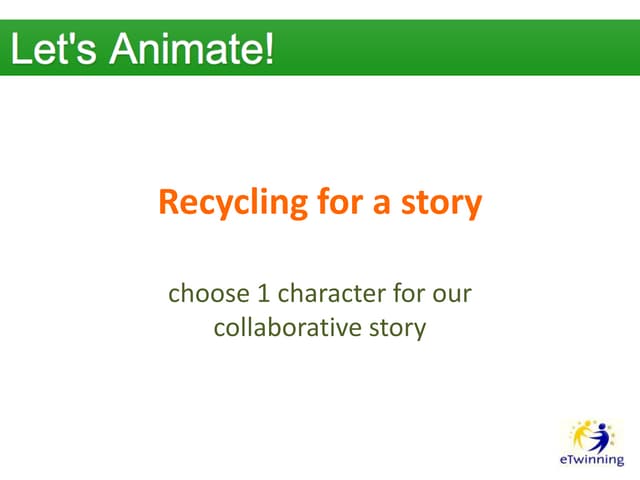 Let's Animate!

Recycling for a story

choose 1 character for our collaborative story

eTwinning